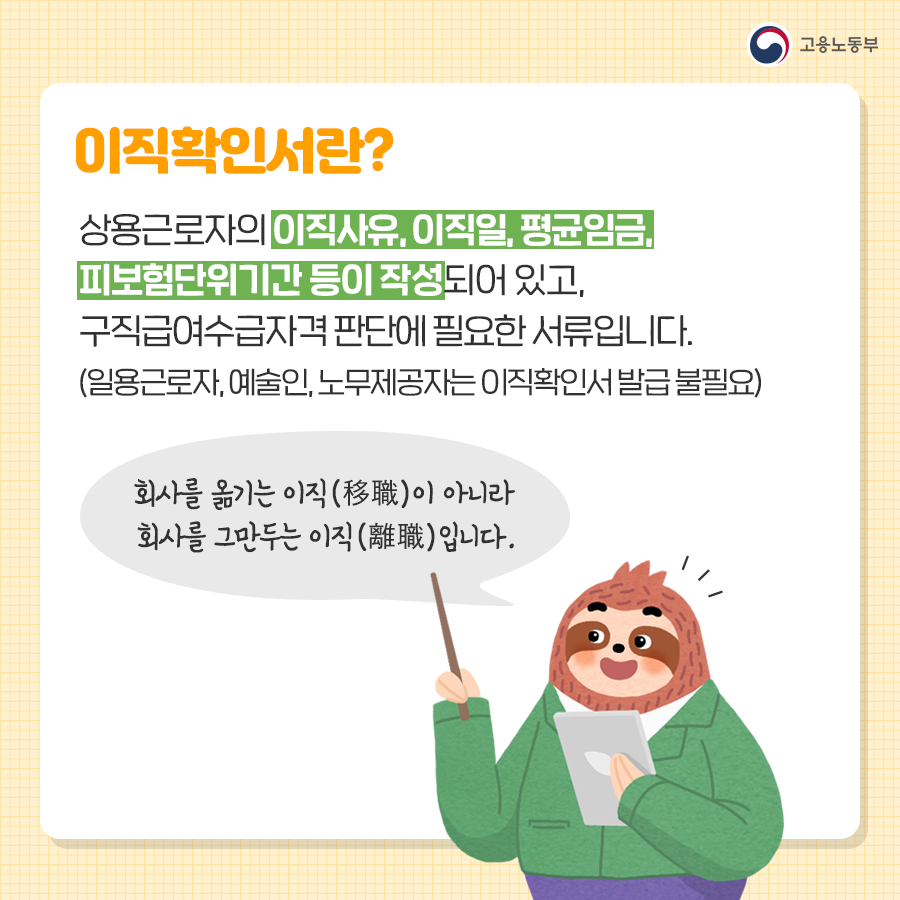 고용노동부

이직확인서란?

상용근로자의 이직사유, 이직일, 평균임금, 피보험단위기간 등이 작성되어 있고, 구직급여수급자격 판단에 필요한 서류입니다.
(일용근로자, 예술인, 노무제공자는 이직확인서 발급 불필요)

회사를 옮기는 이직(移職)이 아니라 회사를 그만두는 이직(離職)입니다.